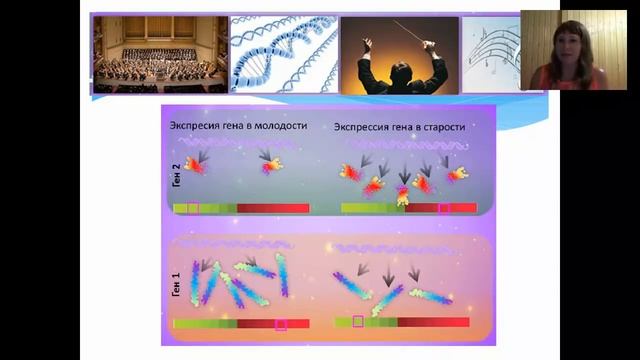 Экспресия гена в молодости

Экспрессия гена в старости

Ген 2

Ген 1